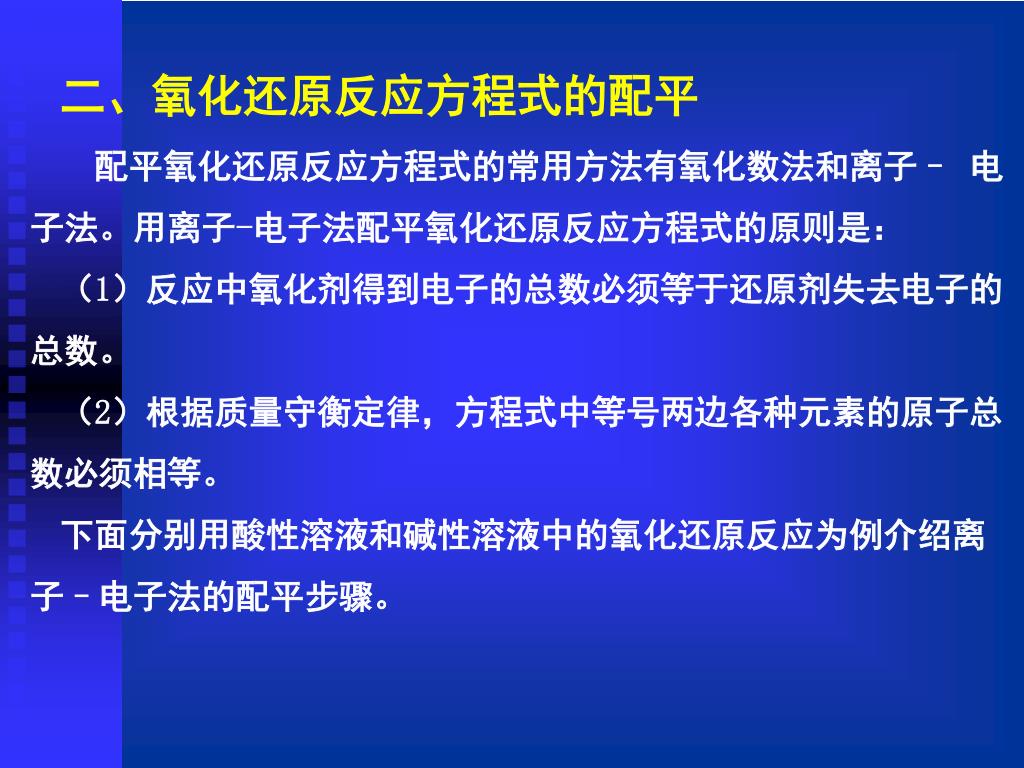 二、氧化还原反应方程式的配平

配平氧化还原反应方程式的常用方法有氧化数法和离子－ 电子法。用离子-电子法配平氧化还原反应方程式的原则是：

（1）反应中氧化剂得到电子的总数必须等于还原剂失去电子的总数。

（2）根据质量守衡定律，方程式中等号两边各种元素的原子总数必须相等。

下面分别用酸性溶液和碱性溶液中的氧化还原反应为例介绍离子－电子法的配平步骤。